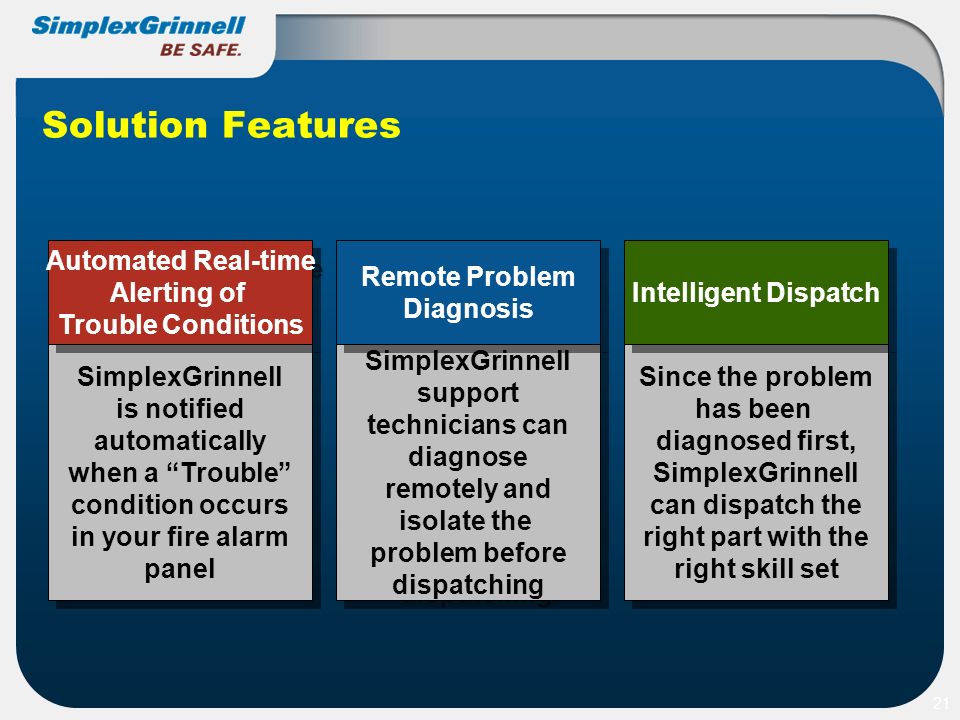 SimplexGrinnell
BE SAFE.

Solution Features

Automated Real-time Alerting of Trouble Conditions

SimplexGrinnell is notified automatically when a “Trouble” condition occurs in your fire alarm panel

Remote Problem Diagnosis

SimplexGrinnell support technicians can diagnose remotely and isolate the problem before dispatching

Intelligent Dispatch

Since the problem has been diagnosed first, SimplexGrinnell can dispatch the right part with the right skill set

21